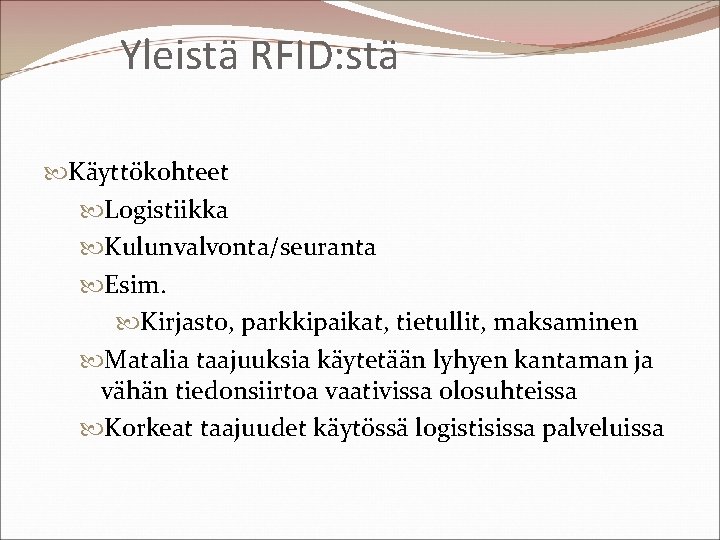 Yleistä RFID:stä

Käyttökohteet

Logistiikka

Kulunvalvonta/seuranta

Esim.

Kirjasto, parkkipaikat, tietullit, maksaminen

Matalia taajuuksia käytetään lyhyen kantaman ja vähän tiedonsiirtoa vaativissa olosuhteissa

Korkeat taajuudet käytössä logistisissa palveluissa